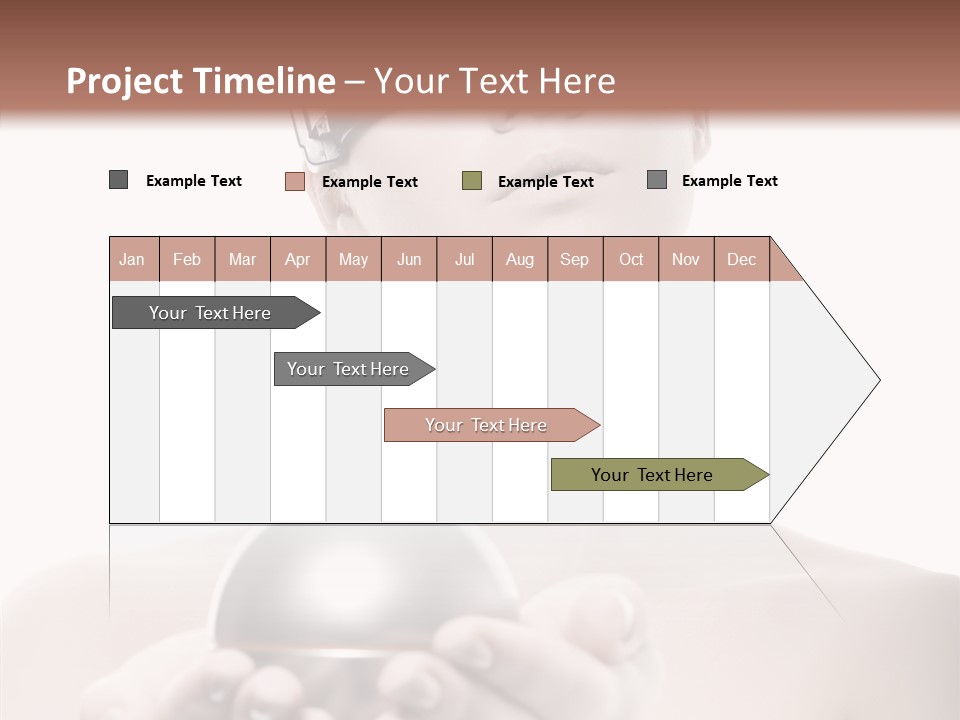 Project Timeline – Your Text Here

Example Text
Example Text
Example Text
Example Text

| Jan | Feb | Mar | Apr | May | Jun | Jul | Aug | Sep | Oct | Nov | Dec |
|---|---|---|---|---|---|---|---|---|---|---|---|

Your Text Here

Your Text Here

Your Text Here

Your Text Here